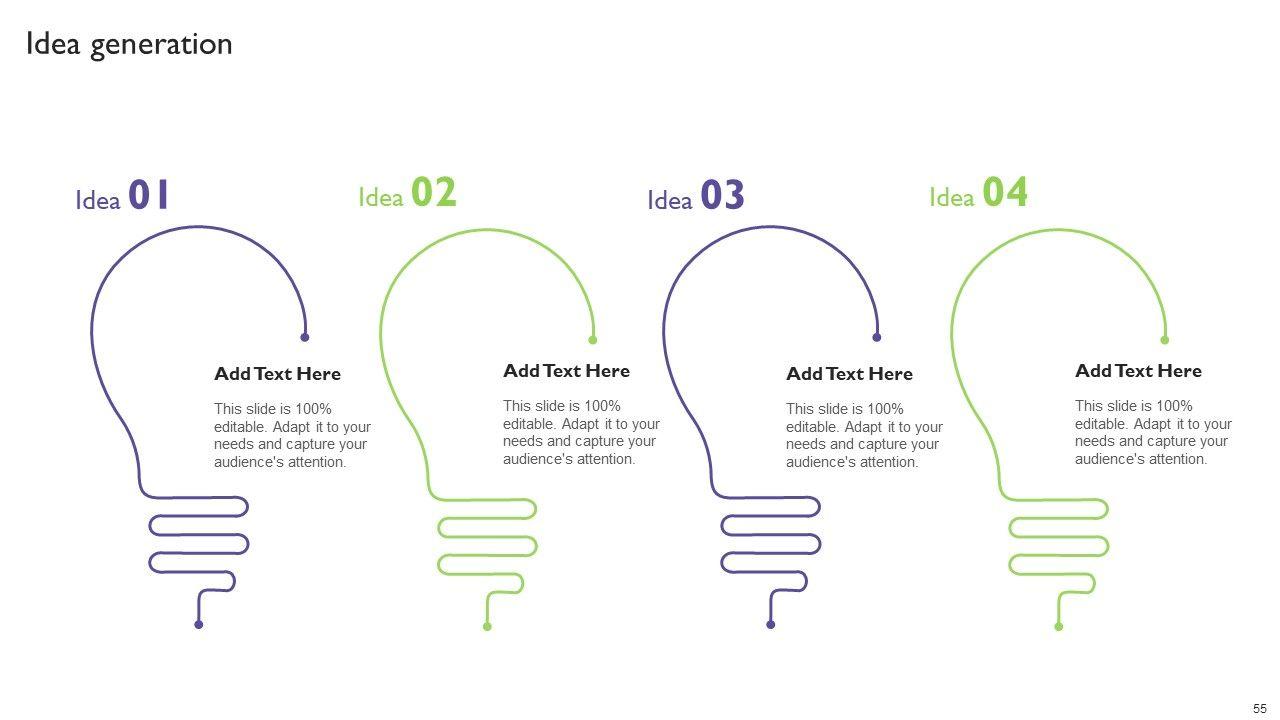 Idea generation

Idea 01

Add Text Here

This slide is 100% editable. Adapt it to your needs and capture your audience's attention.

Idea 02

Add Text Here

This slide is 100% editable. Adapt it to your needs and capture your audience's attention.

Idea 03

Add Text Here

This slide is 100% editable. Adapt it to your needs and capture your audience's attention.

Idea 04

Add Text Here

This slide is 100% editable. Adapt it to your needs and capture your audience's attention.

55